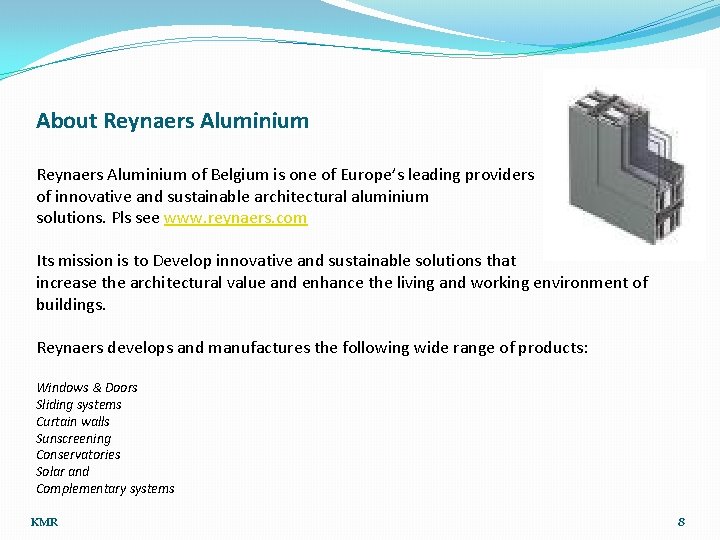 About Reynaers Aluminium

Reynaers Aluminium of Belgium is one of Europe's leading providers of innovative and sustainable architectural aluminium solutions. Pls see www.reynaers.com

Its mission is to Develop innovative and sustainable solutions that increase the architectural value and enhance the living and working environment of buildings.

Reynaers develops and manufactures the following wide range of products:

Windows & Doors
Sliding systems
Curtain walls
Sunscreening
Conservatories
Solar and
Complementary systems

KMR

8